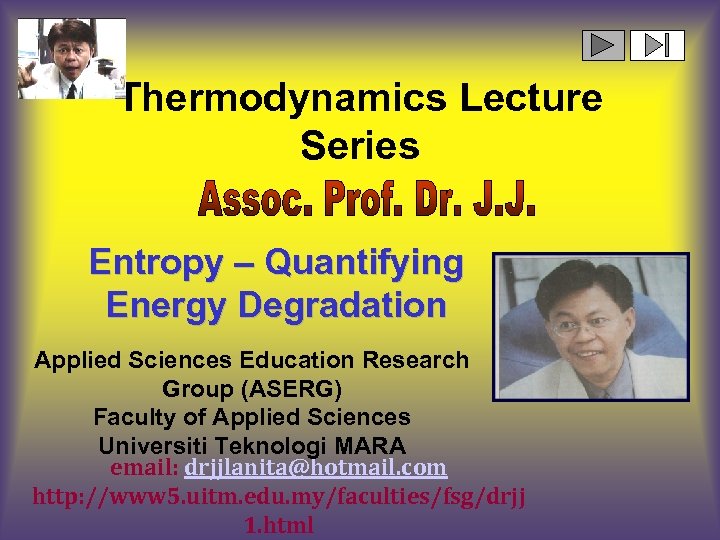 Thermodynamics Lecture Series

Assoc. Prof. Dr. J.J.

Entropy – Quantifying Energy Degradation

Applied Sciences Education Research Group (ASERG)
Faculty of Applied Sciences
Universiti Teknologi MARA
email: drjjlanita@hotmail.com
http://www5.uitm.edu.my/faculties/fsg/drjj1.html